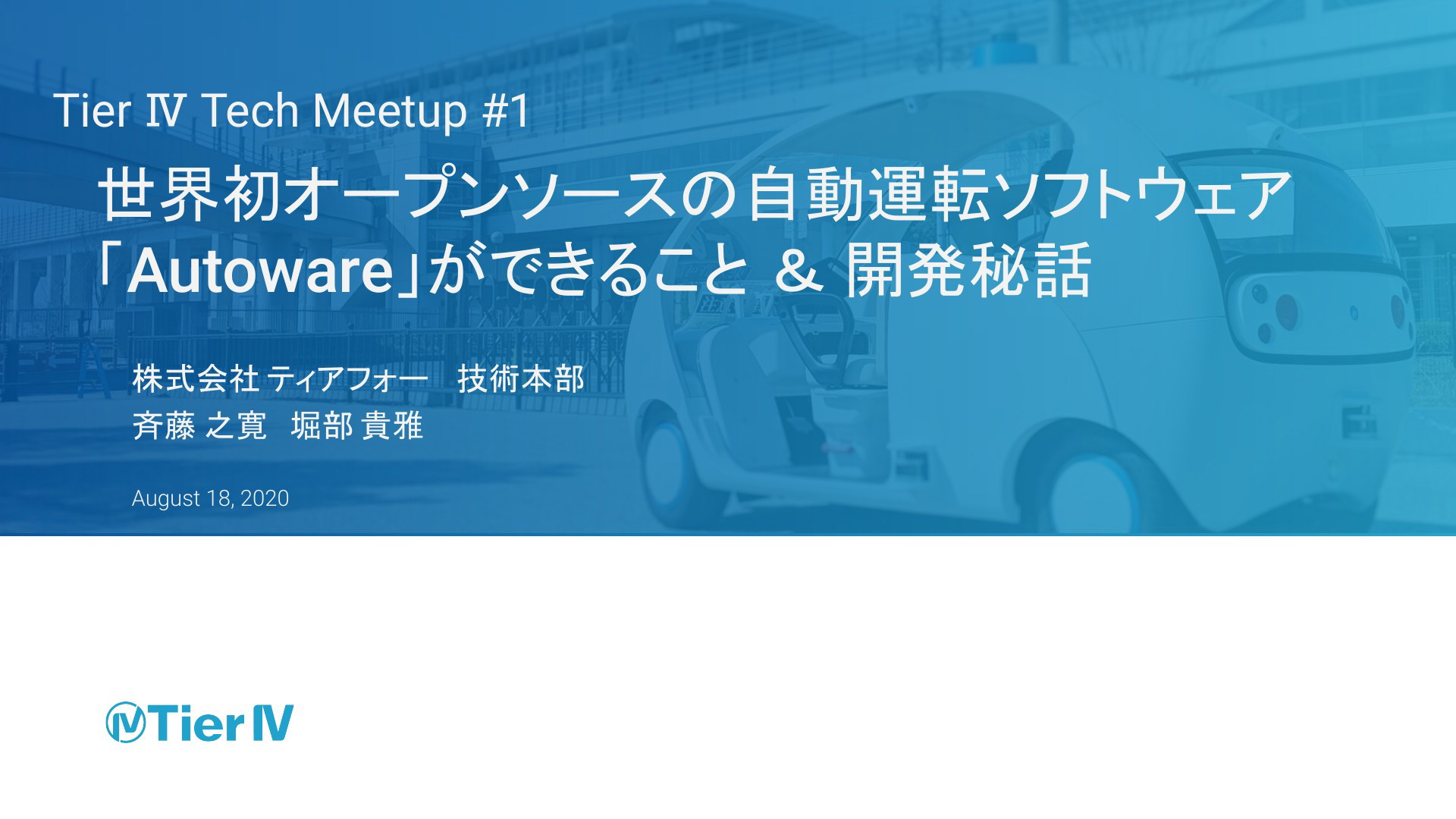 Tier Ⅳ Tech Meetup #1

世界初オープンソースの自動運転ソフトウェア「Autoware」ができること & 開発秘話

株式会社 ティアフォー　技術本部
斉藤 之寛　堀部 貴雅

August 18, 2020

Tier Ⅳ